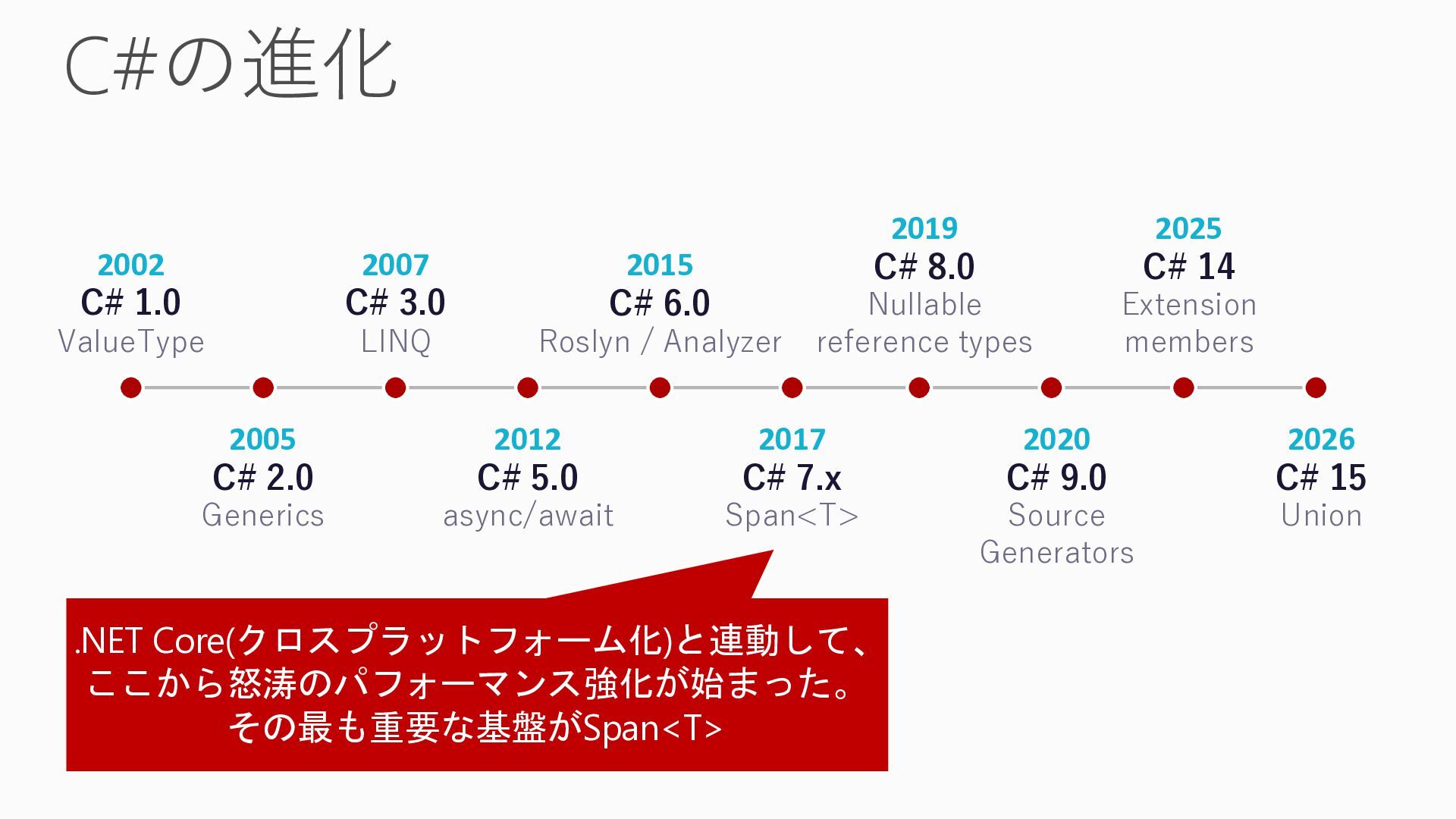 C#の進化

2002
C# 1.0
ValueType

2005
C# 2.0
Generics

2007
C# 3.0
LINQ

2012
C# 5.0
async/await

2015
C# 6.0
Roslyn / Analyzer

2017
C# 7.x
Span<T>

2019
C# 8.0
Nullable
reference types

2020
C# 9.0
Source
Generators

2025
C# 14
Extension
members

2026
C# 15
Union

.NET Core(クロスプラットフォーム化)と連動して、
ここから怒涛のパフォーマンス強化が始まった。
その最も重要な基盤がSpan<T>